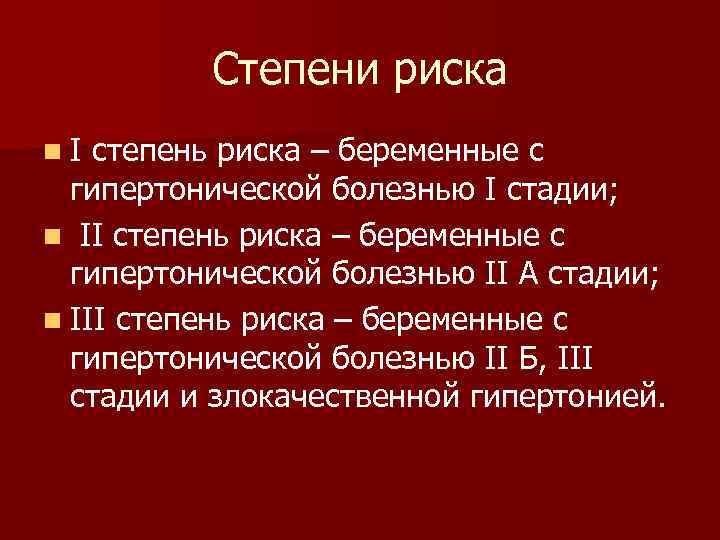 Степени риска

I степень риска – беременные с гипертонической болезнью I стадии;

II степень риска – беременные с гипертонической болезнью II А стадии;

III степень риска – беременные с гипертонической болезнью II Б, III стадии и злокачественной гипертонией.